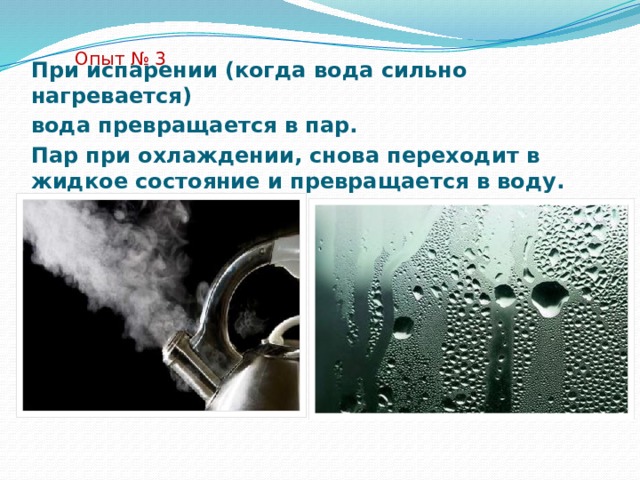 Опыт № 3

При испарении (когда вода сильно нагревается)

вода превращается в пар.

Пар при охлаждении, снова переходит в жидкое состояние и превращается в воду.